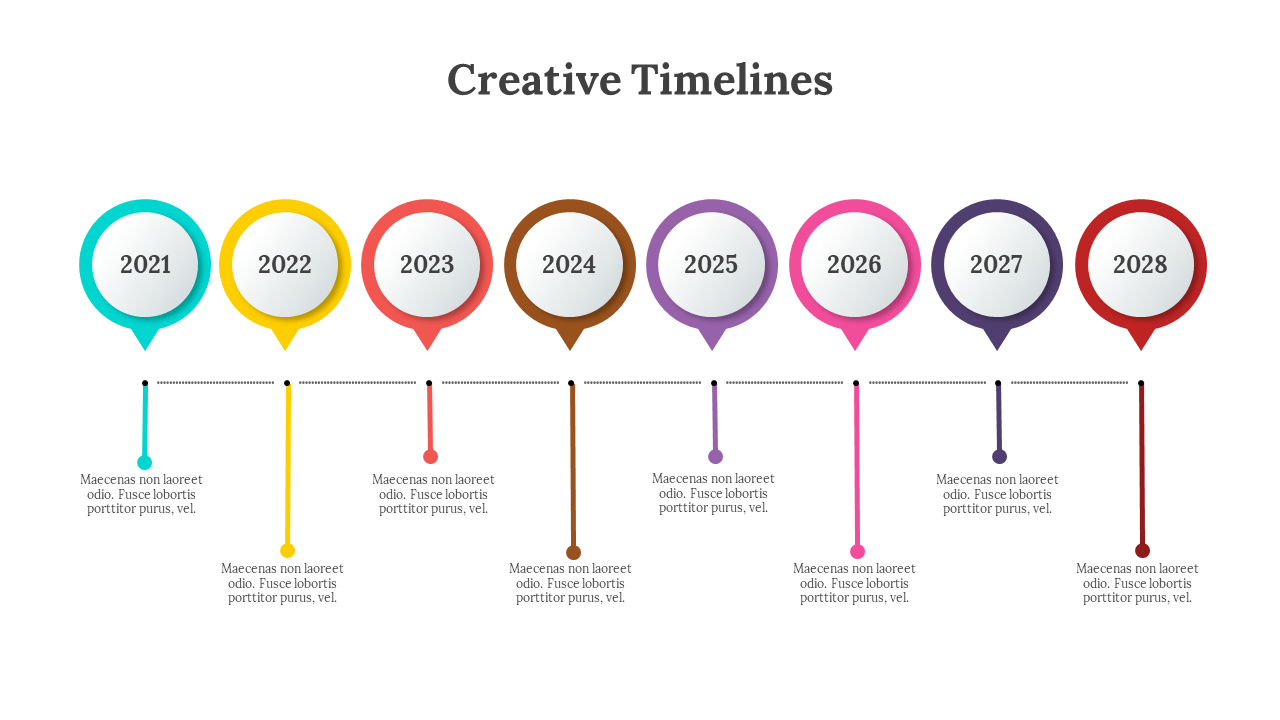 Creative Timelines

2021

2022

2023

2024

2025

2026

2027

2028

Maecenas non laoreet odio. Fusce lobortis porttitor purus, vel.

Maecenas non laoreet odio. Fusce lobortis porttitor purus, vel.

Maecenas non laoreet odio. Fusce lobortis porttitor purus, vel.

Maecenas non laoreet odio. Fusce lobortis porttitor purus, vel.

Maecenas non laoreet odio. Fusce lobortis porttitor purus, vel.

Maecenas non laoreet odio. Fusce lobortis porttitor purus, vel.

Maecenas non laoreet odio. Fusce lobortis porttitor purus, vel.

Maecenas non laoreet odio. Fusce lobortis porttitor purus, vel.